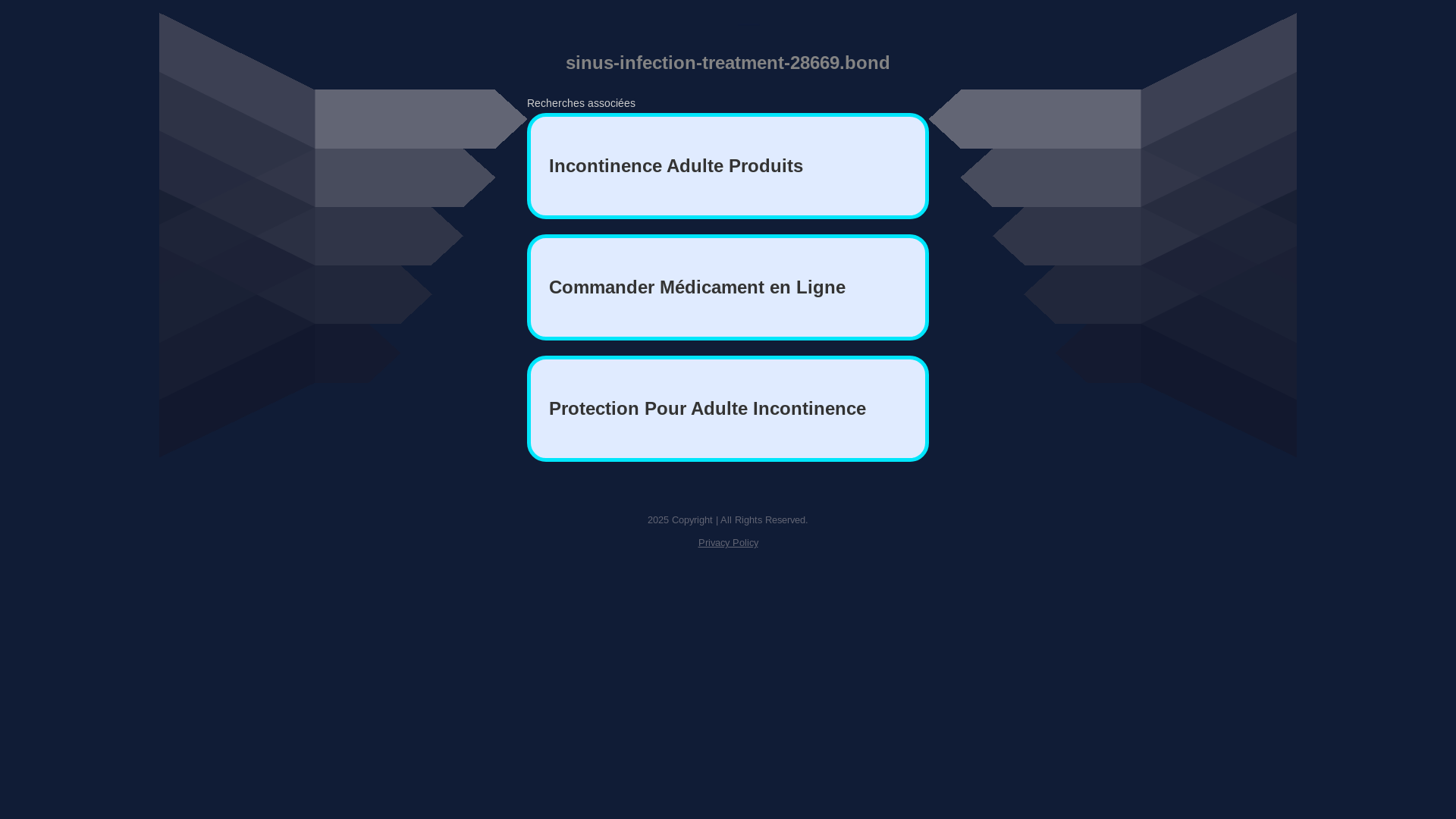 sinus-infection-treatment-28669.bond

Recherches associées

Incontinence Adulte Produits

Commander Médicament en Ligne

Protection Pour Adulte Incontinence

2025 Copyright | All Rights Reserved.

Privacy Policy